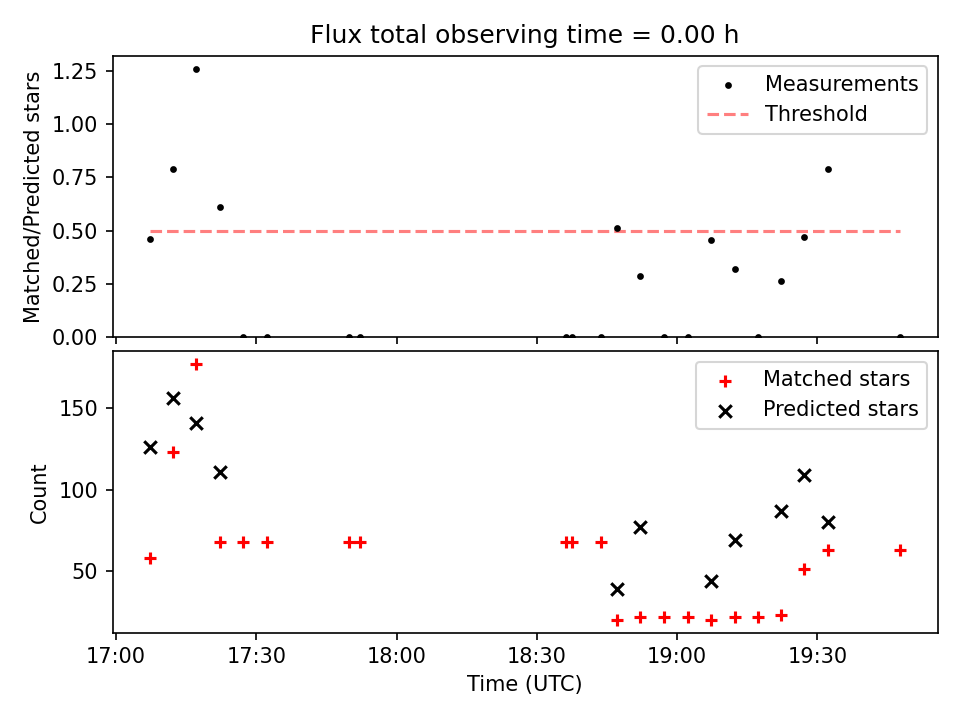 Flux total observing time = 0.00 h

Matched/Predicted stars

1.25
1.00
0.75
0.50
0.25
0.00

Measurements
Threshold

Count

150
100
50

Matched stars
Predicted stars

17:00
17:30
18:00
18:30
19:00
19:30

Time (UTC)